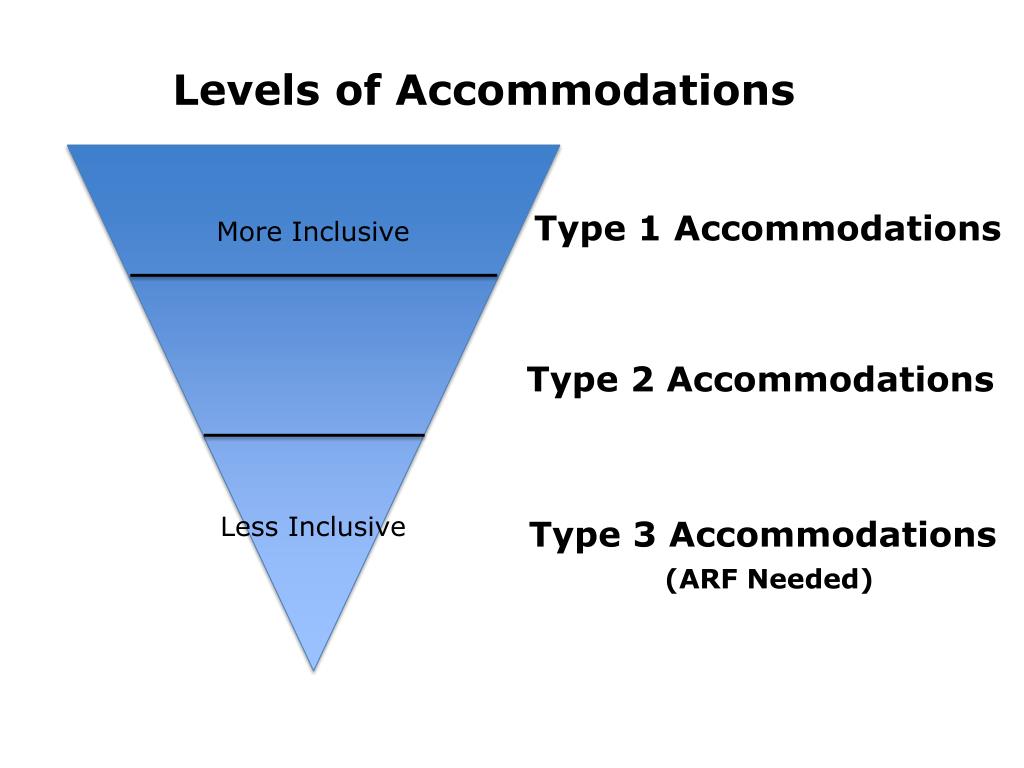 Levels of Accommodations

More Inclusive

Type 1 Accommodations

Type 2 Accommodations

Less Inclusive

Type 3 Accommodations
(ARF Needed)